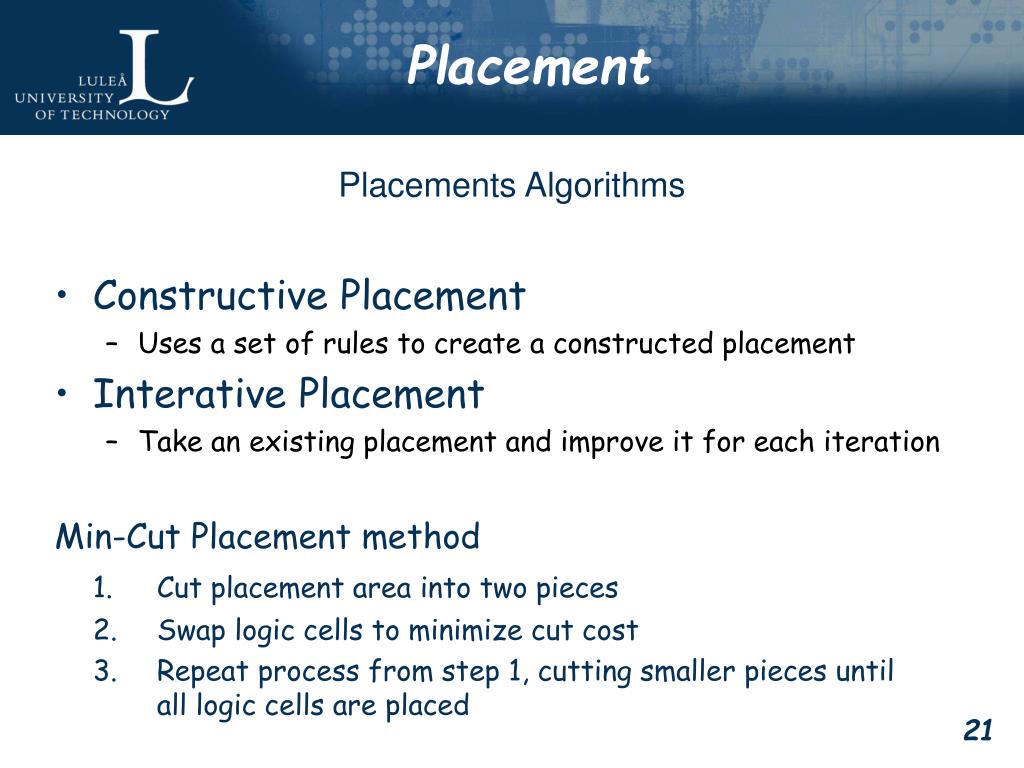 LULEÅ UNIVERSITY OF TECHNOLOGY

Placement

Placements Algorithms

• Constructive Placement
– Uses a set of rules to create a constructed placement
• Interative Placement
– Take an existing placement and improve it for each iteration

Min-Cut Placement method
1. Cut placement area into two pieces
2. Swap logic cells to minimize cut cost
3. Repeat process from step 1, cutting smaller pieces until all logic cells are placed

21